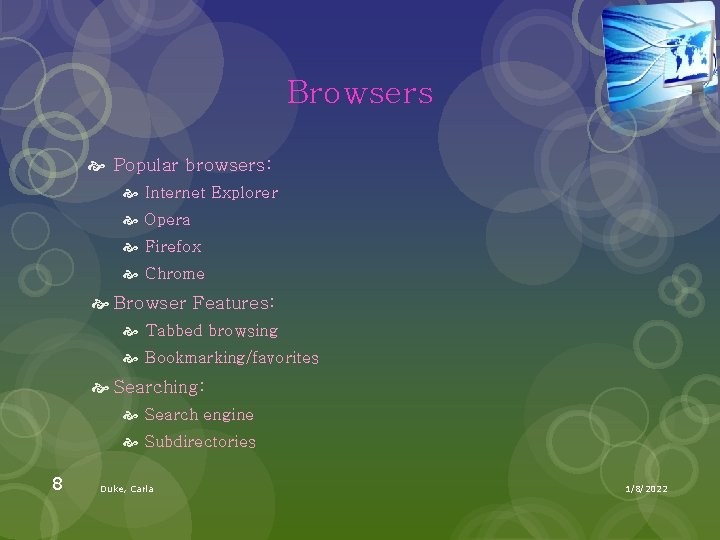 Browsers

Popular browsers:
Internet Explorer
Opera
Firefox
Chrome
Browser Features:
Tabbed browsing
Bookmarking/favorites
Searching:
Search engine
Subdirectories

8 Duke, Carla 1/8/2022